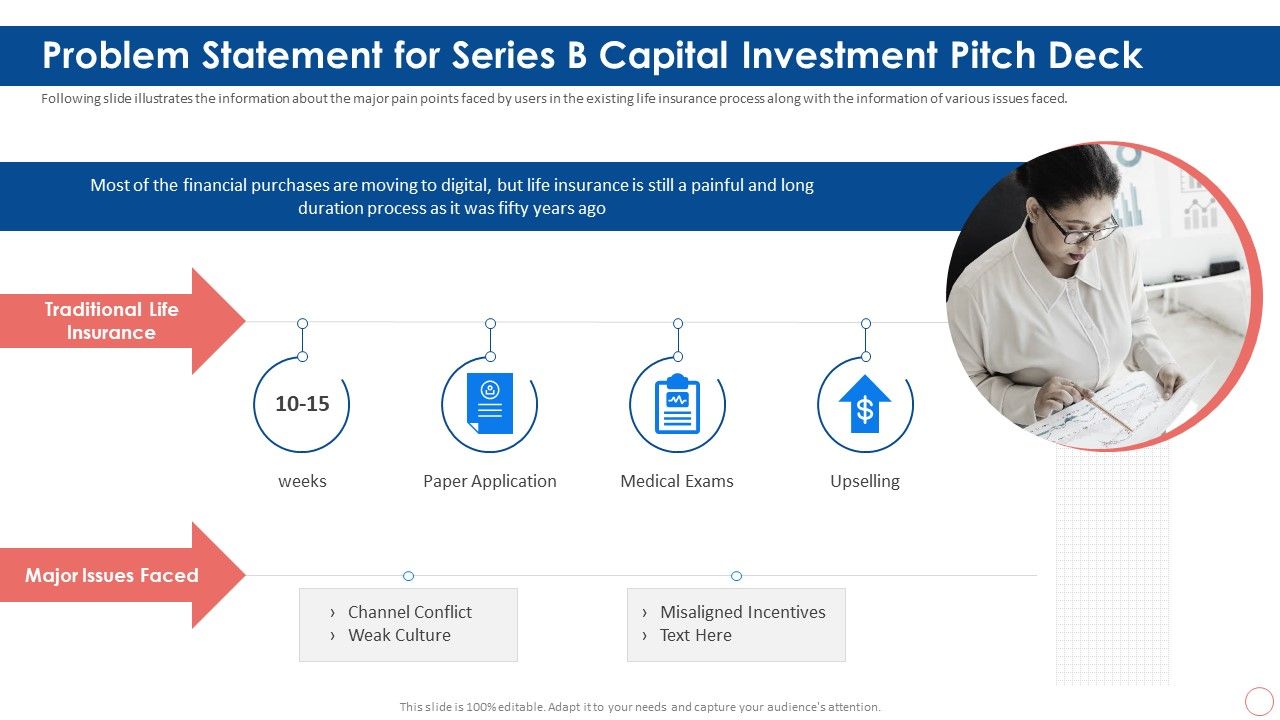 Problem Statement for Series B Capital Investment Pitch Deck

Following slide illustrates the information about the major pain points faced by users in the existing life insurance process along with the information of various issues faced.

Most of the financial purchases are moving to digital, but life insurance is still a painful and long duration process as it was fifty years ago

Traditional Life Insurance

10-15

weeks

Paper Application

Medical Exams

$

Upselling

Major Issues Faced

› Channel Conflict
› Weak Culture

› Misaligned Incentives
› Text Here

This slide is 100% editable. Adapt it to your needs and capture your audience's attention.